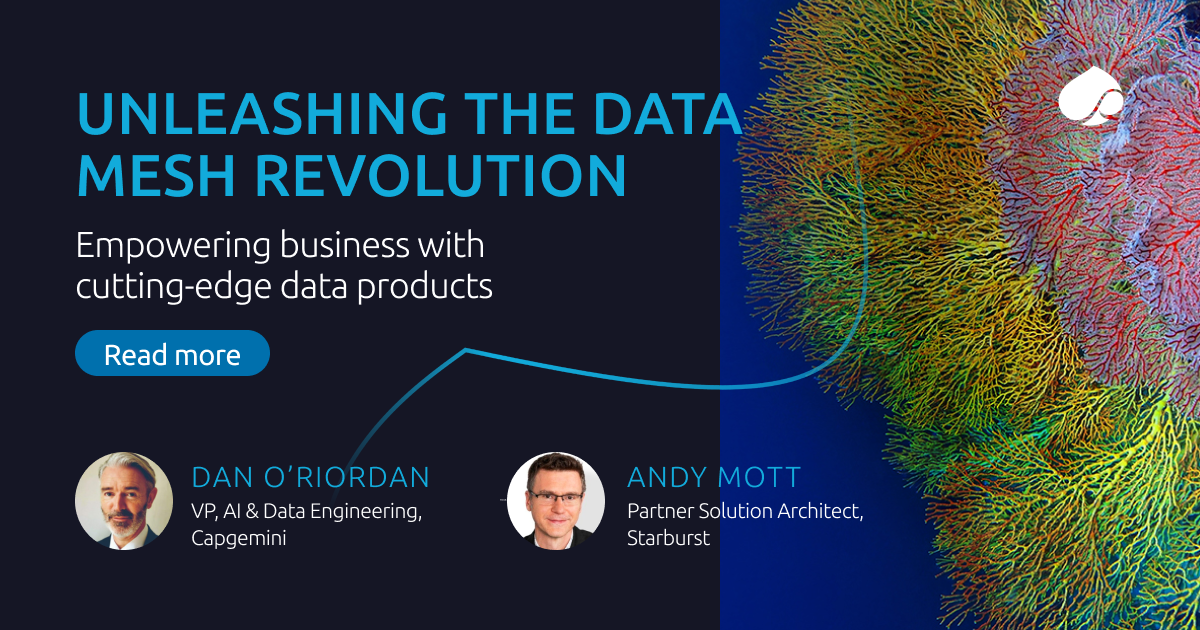 UNLEASHING THE DATA MESH REVOLUTION

Empowering business with cutting-edge data products

Read more

DAN O'RIORDAN
VP, AI & Data Engineering, Capgemini

ANDY MOTT
Partner Solution Architect, Starburst